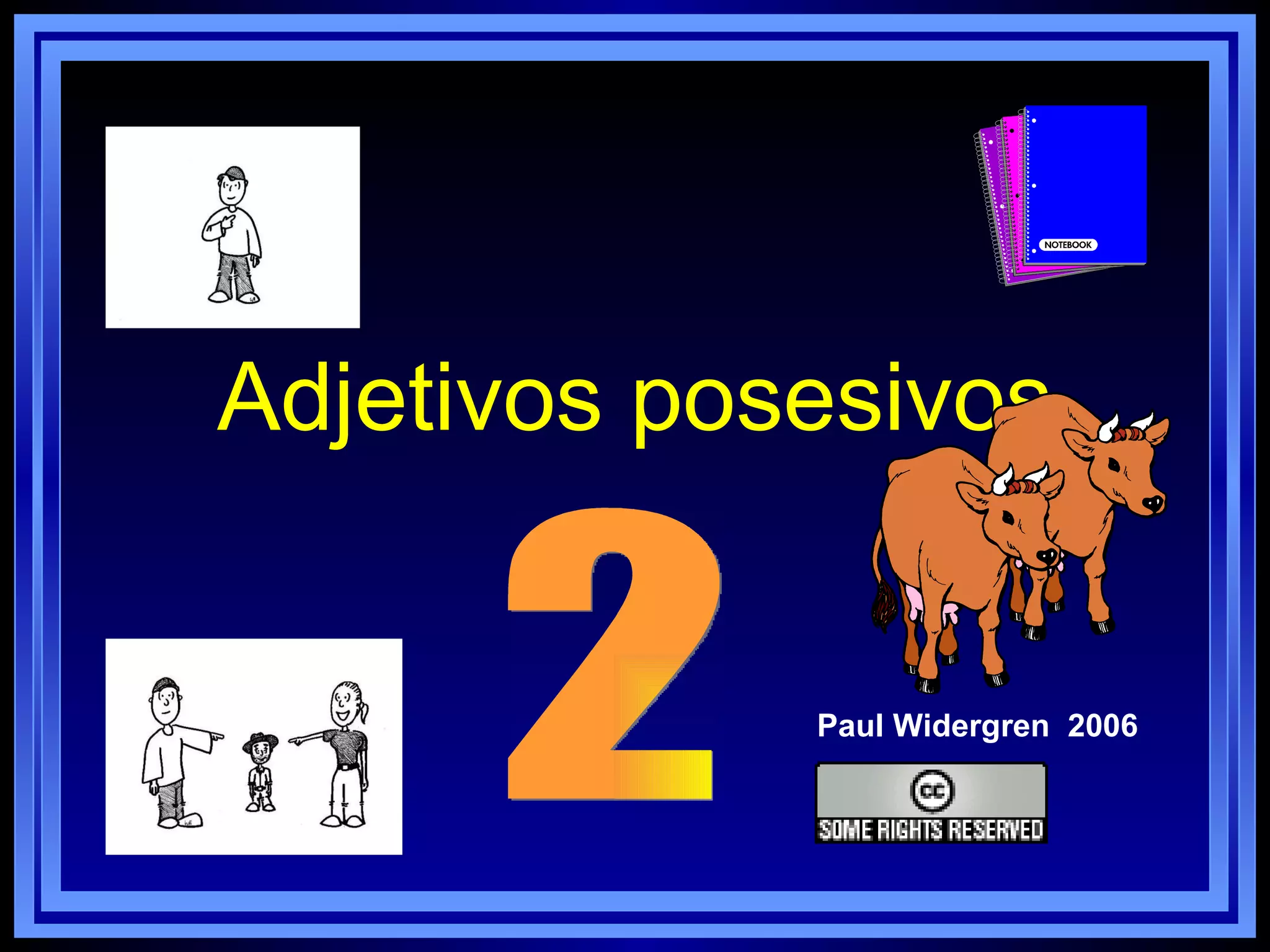 NOTEBOOK

Adjetivos posesivos

2

Paul Widergren 2006

cc
SOME RIGHTS RESERVED